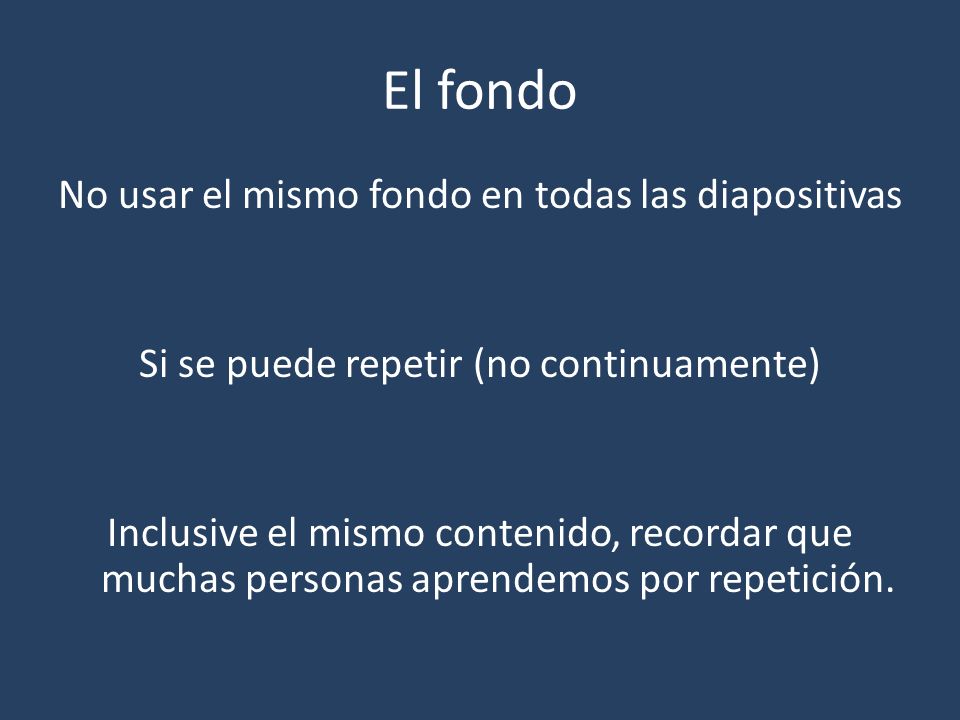 El fondo

No usar el mismo fondo en todas las diapositivas

Si se puede repetir (no continuamente)

Inclusive el mismo contenido, recordar que muchas personas aprendemos por repetición.